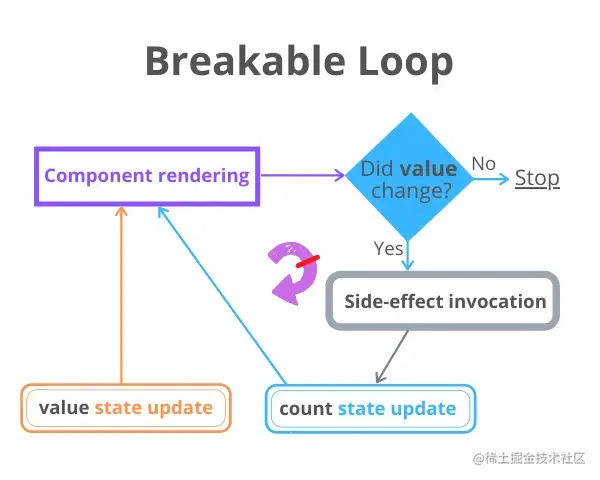 Breakable Loop

Component rendering

Did value change?

No

Stop

Yes

Side-effect invocation

value state update

count state update

@稀土掘金技术社区